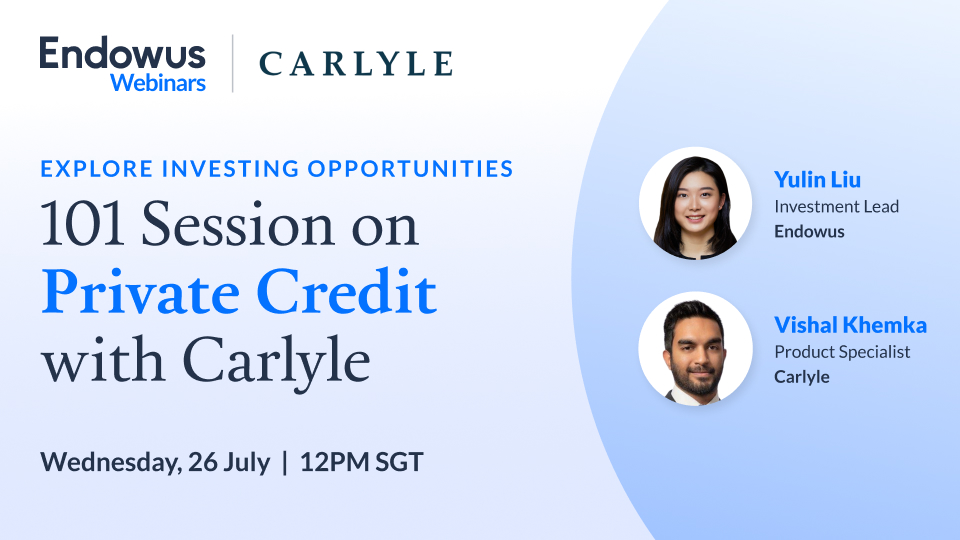 Endowus Webinars | CARLYLE

EXPLORE INVESTING OPPORTUNITIES
101 Session on Private Credit with Carlyle

Wednesday, 26 July | 12PM SGT

Yulin Liu
Investment Lead
Endowus

Vishal Khemka
Product Specialist
Carlyle